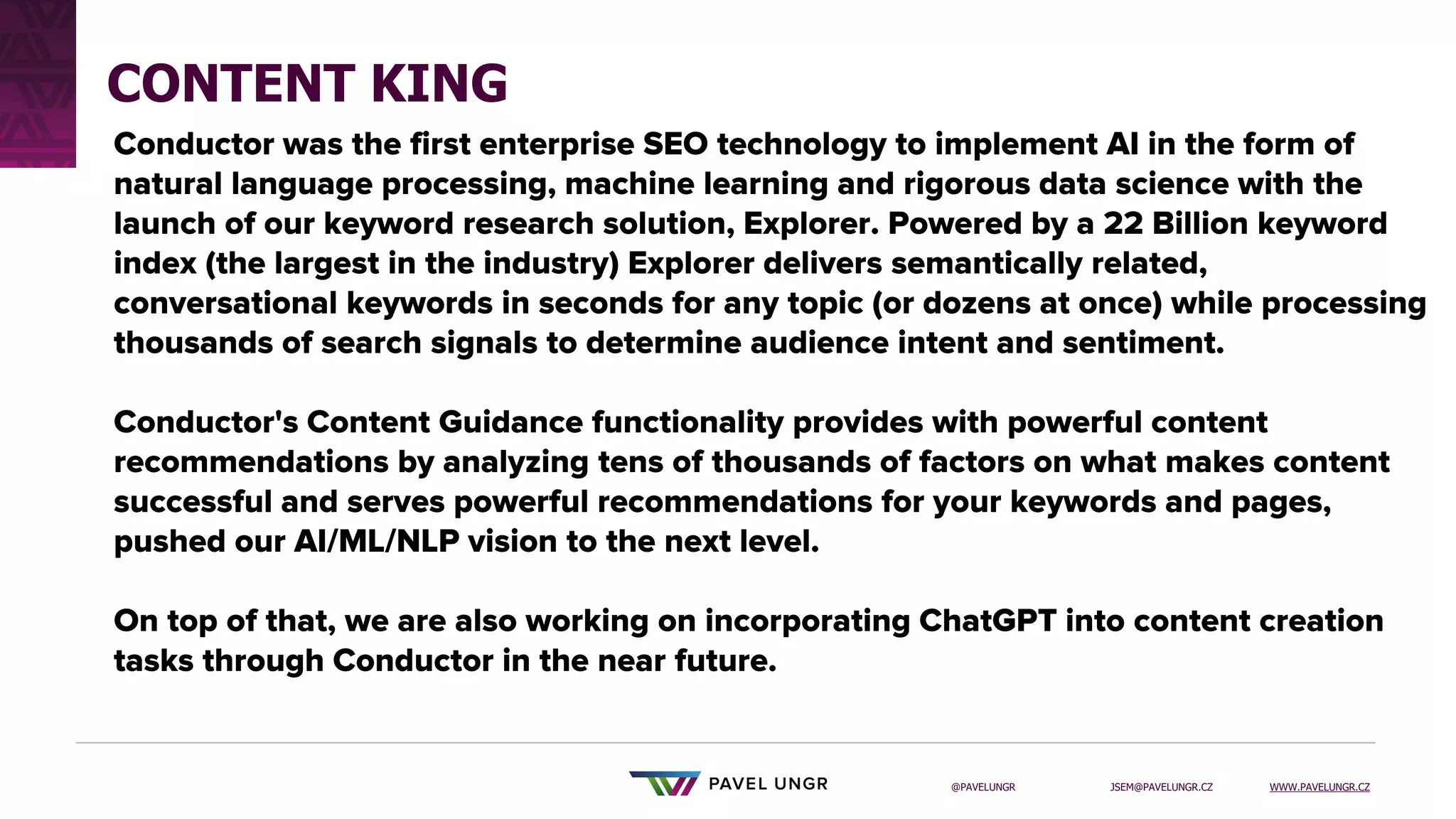 CONTENT KING

Conductor was the first enterprise SEO technology to implement AI in the form of natural language processing, machine learning and rigorous data science with the launch of our keyword research solution, Explorer. Powered by a 22 Billion keyword index (the largest in the industry) Explorer delivers semantically related, conversational keywords in seconds for any topic (or dozens at once) while processing thousands of search signals to determine audience intent and sentiment.

Conductor's Content Guidance functionality provides with powerful content recommendations by analyzing tens of thousands of factors on what makes content successful and serves powerful recommendations for your keywords and pages, pushed our AI/ML/NLP vision to the next level.

On top of that, we are also working on incorporating ChatGPT into content creation tasks through Conductor in the near future.

PAVEL UNGR

@PAVELUNGR

JSEM@PAVELUNGR.CZ

WWW.PAVELUNGR.CZ